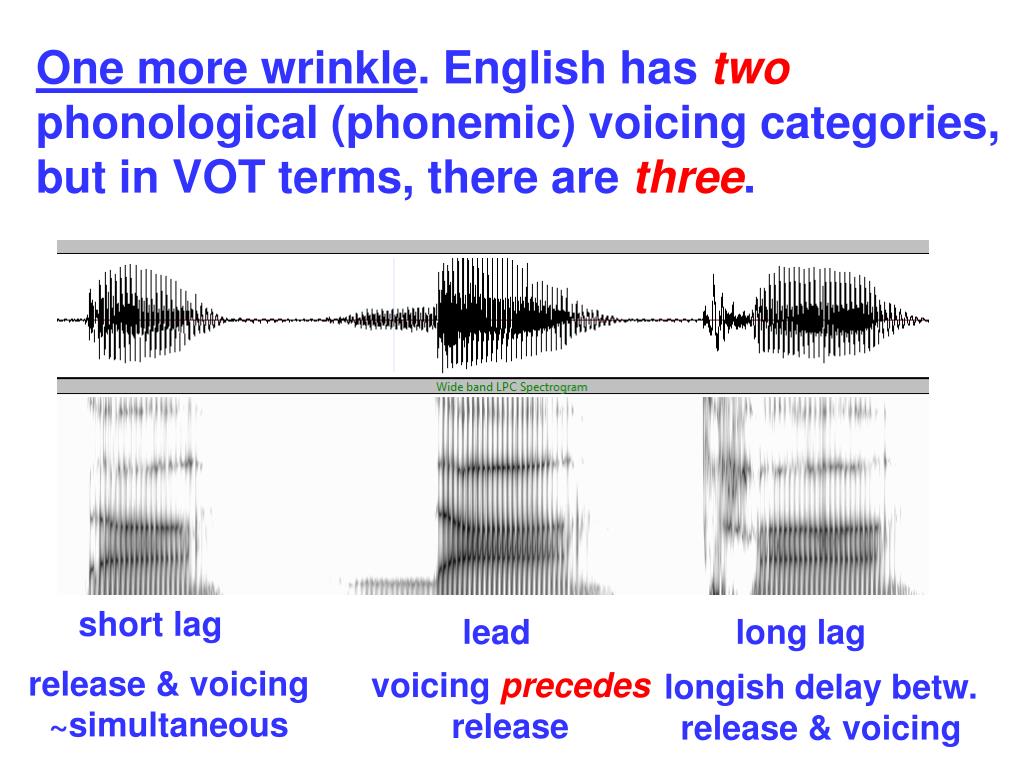 One more wrinkle. English has two phonological (phonemic) voicing categories, but in VOT terms, there are three.

Wide band LPC Spectrogram

short lag

release & voicing ~simultaneous

lead

voicing precedes release

long lag

longish delay betw. release & voicing